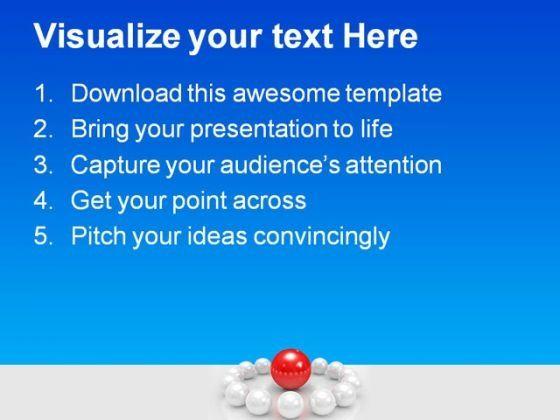 Visualize your text Here

1. Download this awesome template
2. Bring your presentation to life
3. Capture your audience's attention
4. Get your point across
5. Pitch your ideas convincingly